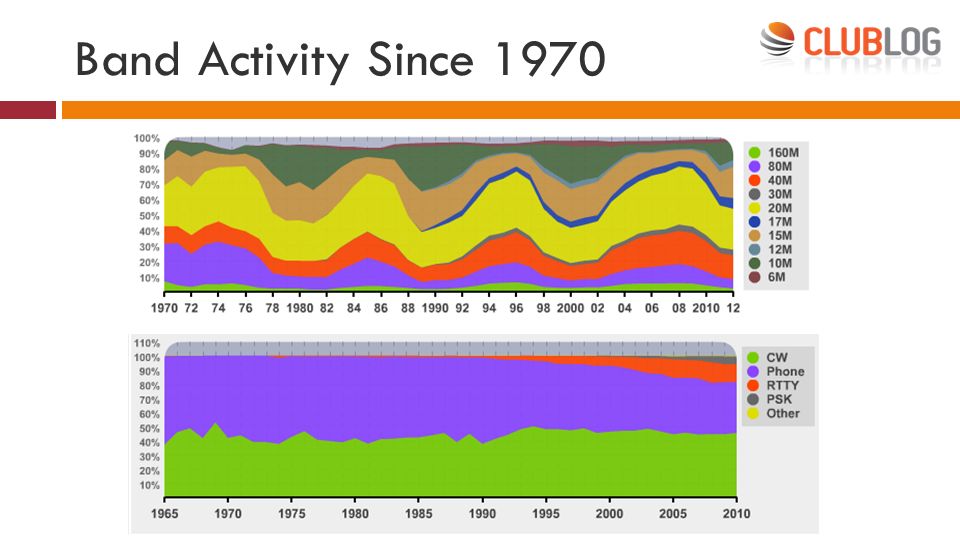 Band Activity Since 1970

CLUBLOG

100%
90%
80%
70%
60%
50%
40%
30%
20%
10%

1970 72 74 76 78 1980 82 84 86 88 1990 92 94 96 98 2000 02 04 06 08 2010 12

160M
80M
40M
30M
20M
17M
15M
12M
10M
6M

110%
100%
90%
80%
70%
60%
50%
40%
30%
20%
10%

1965 1970 1975 1980 1985 1990 1995 2000 2005 2010

CW
Phone
RTTY
PSK
Other